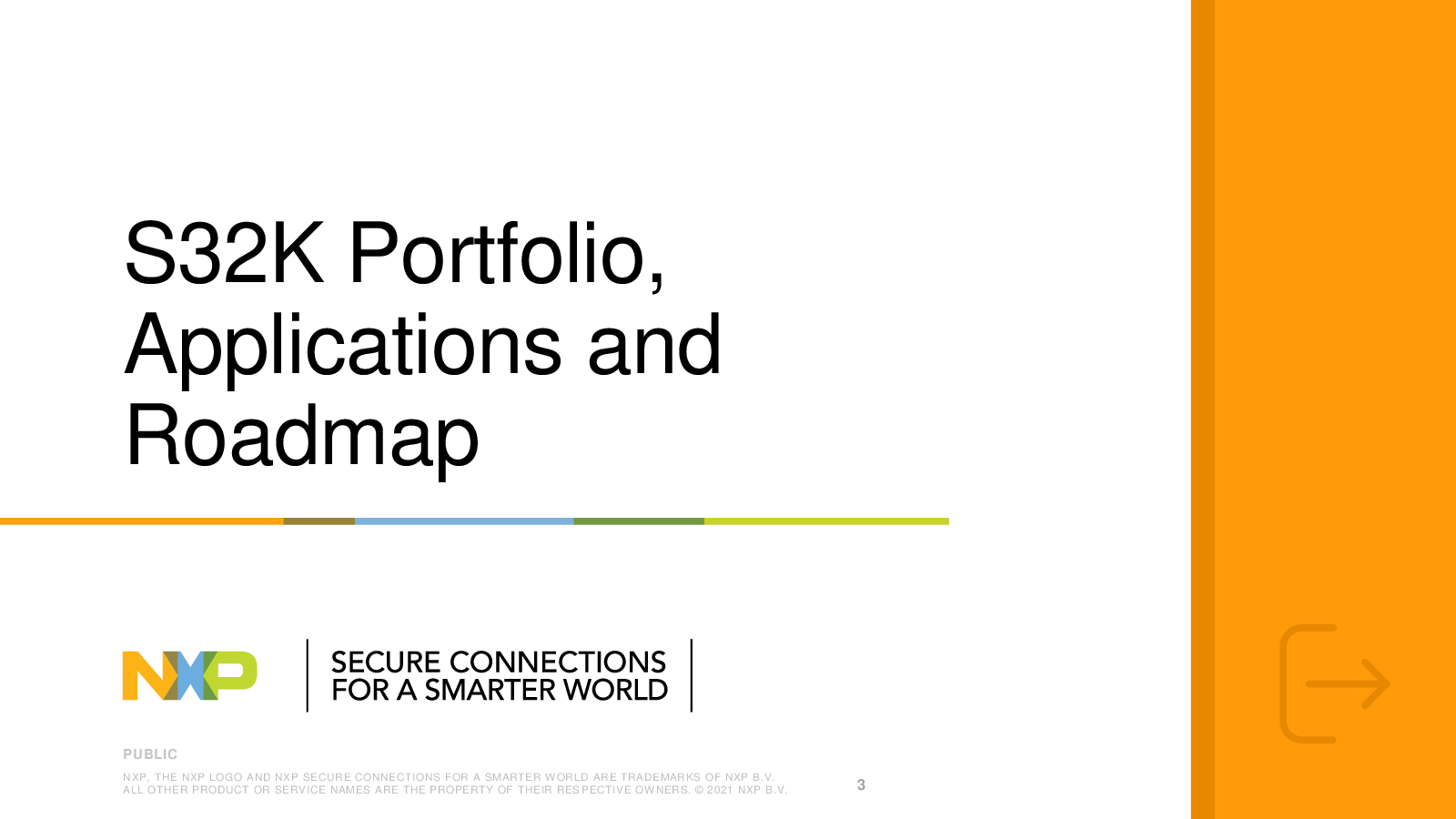 S32K Portfolio, Applications and Roadmap

NXP

SECURE CONNECTIONS
FOR A SMARTER WORLD

PUBLIC

NXP, THE NXP LOGO AND NXP SECURE CONNECTIONS FOR A SMARTER WORLD ARE TRADEMARKS OF NXP B.V. ALL OTHER PRODUCT OR SERVICE NAMES ARE THE PROPERTY OF THEIR RESPECTIVE OWNERS. © 2021 NXP B.V.

3